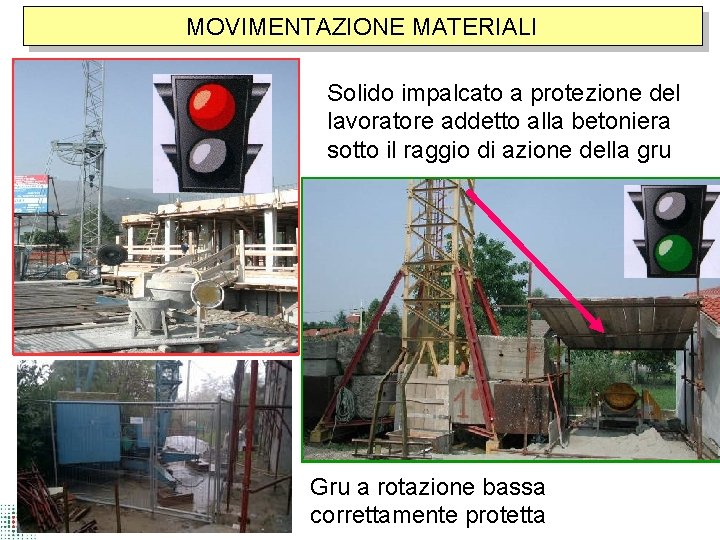 MOVIMENTAZIONE MATERIALI

Solido impalcato a protezione del lavoratore addetto alla betoniera sotto il raggio di azione della gru

Gru a rotazione bassa correttamente protetta